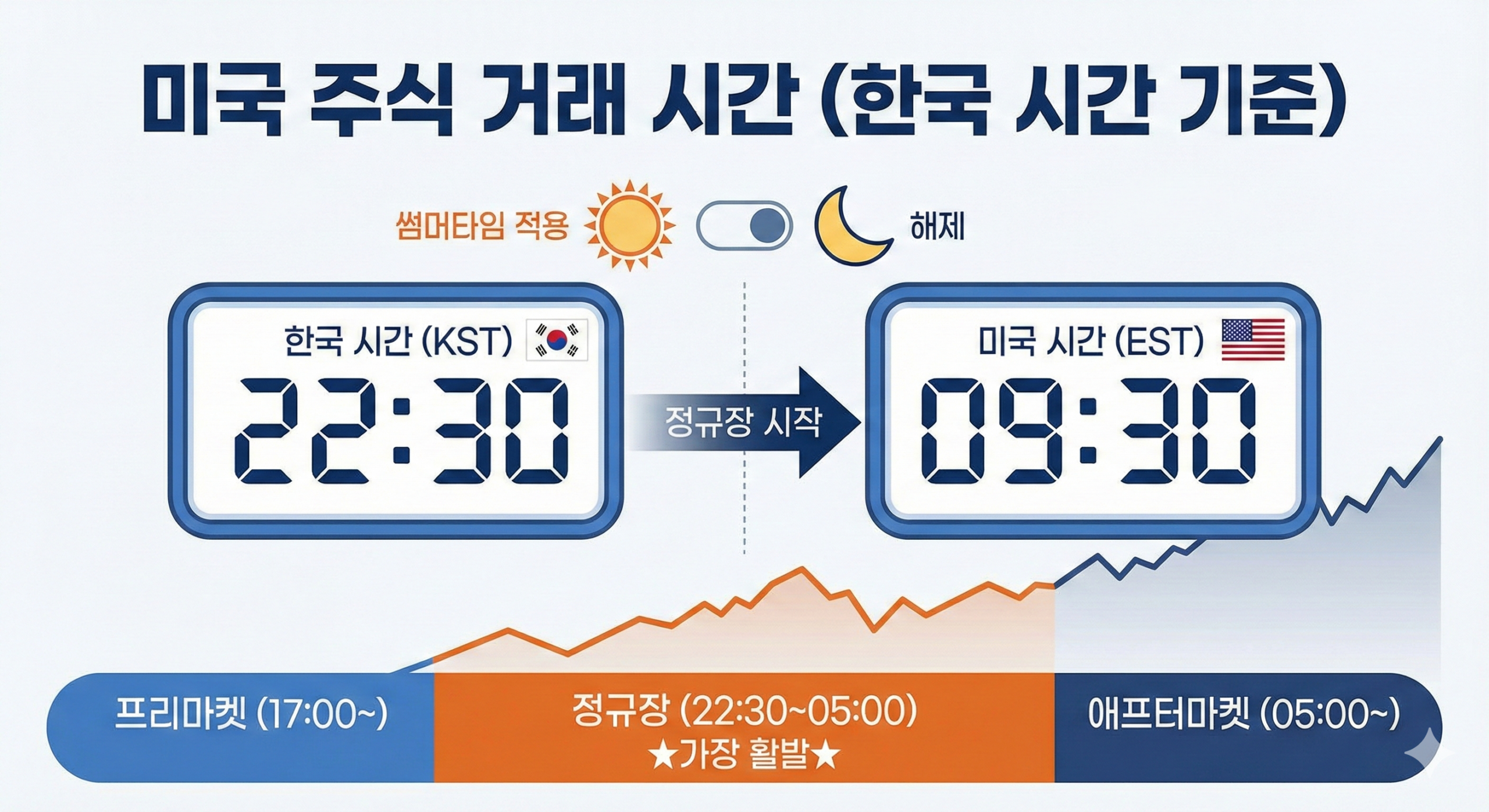 미국 주식 거래 시간 (한국 시간 기준)

썸머타임 적용

해제

한국 시간 (KST)

22:30

정규장 시작

미국 시간 (EST)

09:30

프리마켓 (17:00~)

정규장 (22:30~05:00)
★가장 활발★

애프터마켓 (05:00~)